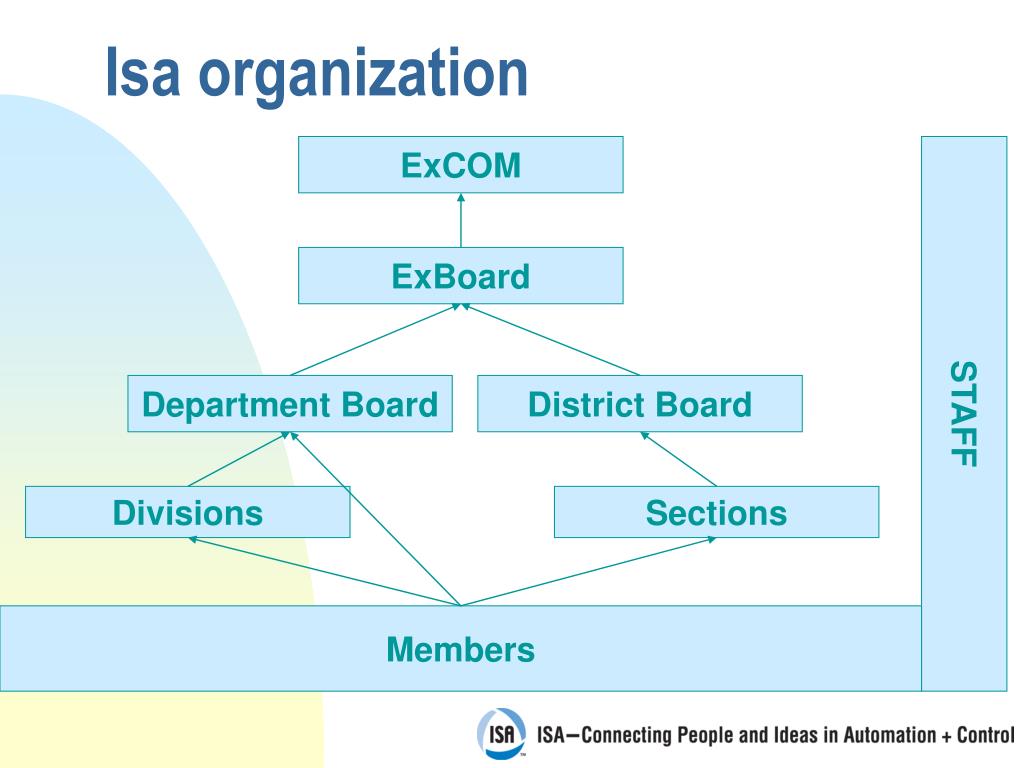 Isa organization

ExCOM

ExBoard

Department Board

District Board

Divisions

Sections

Members

STAFF

ISA ISA—Connecting People and Ideas in Automation + Control